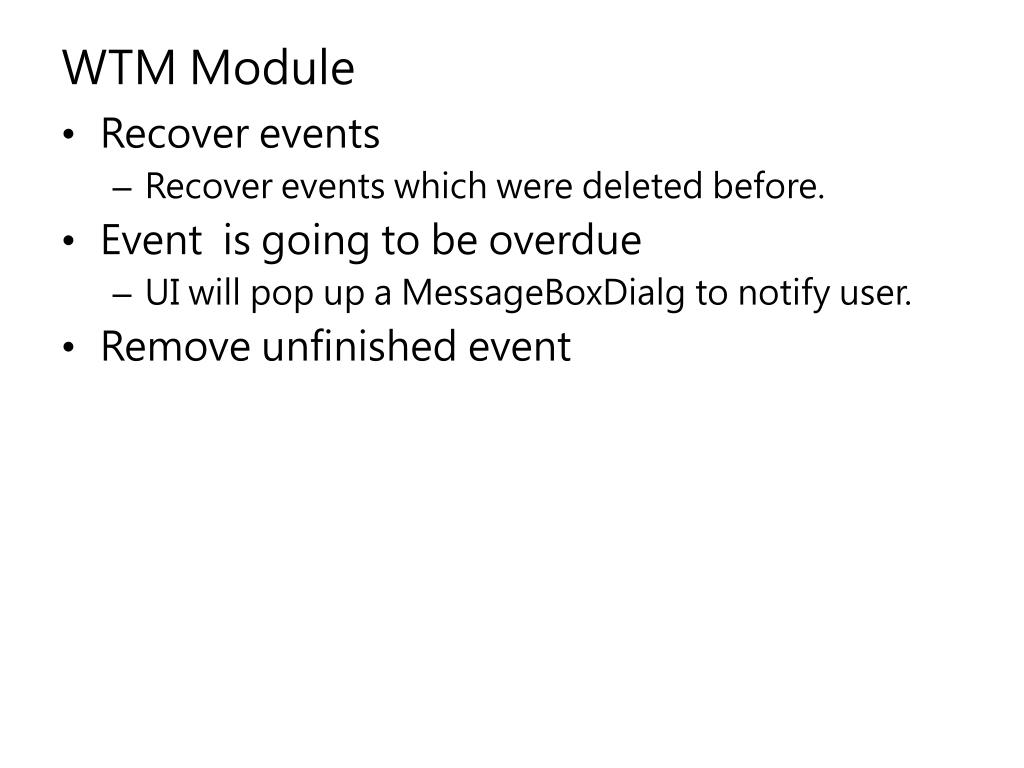 WTM Module

• Recover events
  – Recover events which were deleted before.
• Event  is going to be overdue
  – UI will pop up a MessageBoxDialg to notify user.
• Remove unfinished event